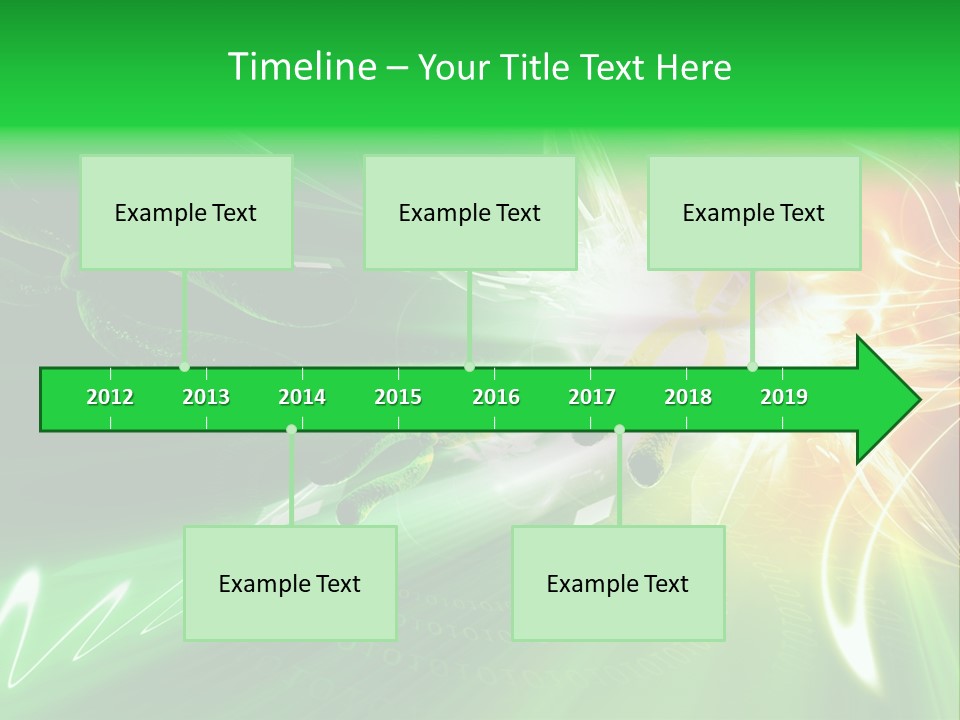 Timeline – Your Title Text Here

Example Text

Example Text

Example Text

2012 2013 2014 2015 2016 2017 2018 2019

Example Text

Example Text